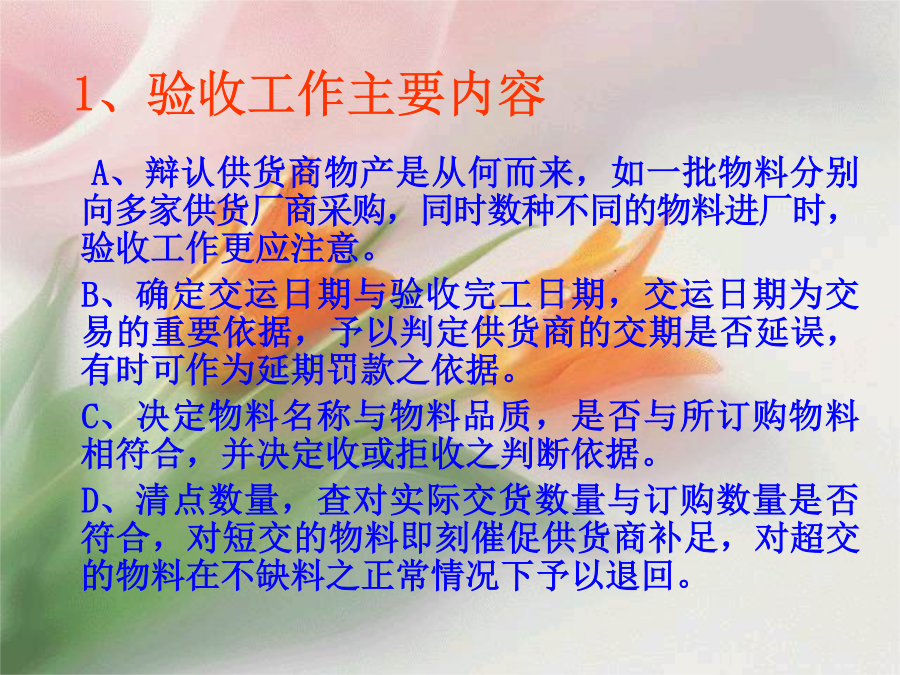 1、验收工作主要内容

A、辩认供货商物产是从何而来，如一批物料分别向多家供货厂商采购，同时数种不同的物料进厂时，验收工作更应注意。

B、确定交运日期与验收完工日期，交运日期为交易的重要依据，予以判定供货商的交期是否延误，有时可作为延期罚款之依据。

C、决定物料名称与物料品质，是否与所订购物料相符合，并决定收或拒收之判断依据。

D、清点数量，查对实际交货数量与订购数量是否符合，对短交的物料即刻催促供货商补足，对超交的物料在不缺料之正常情况下予以退回。